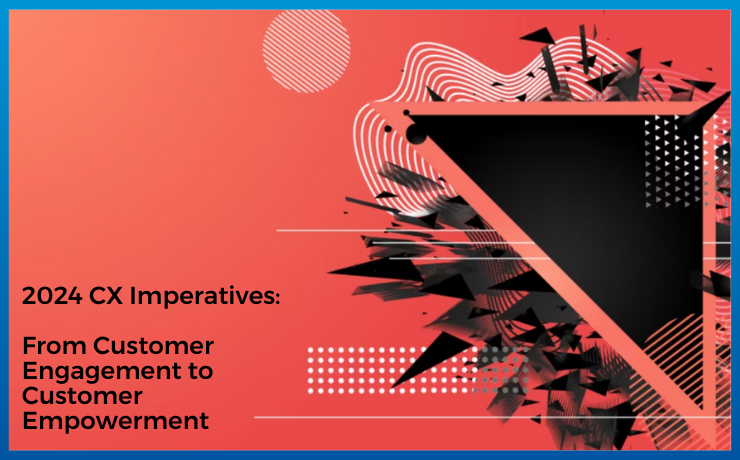 2024 CX Imperatives:

From Customer Engagement to Customer Empowerment